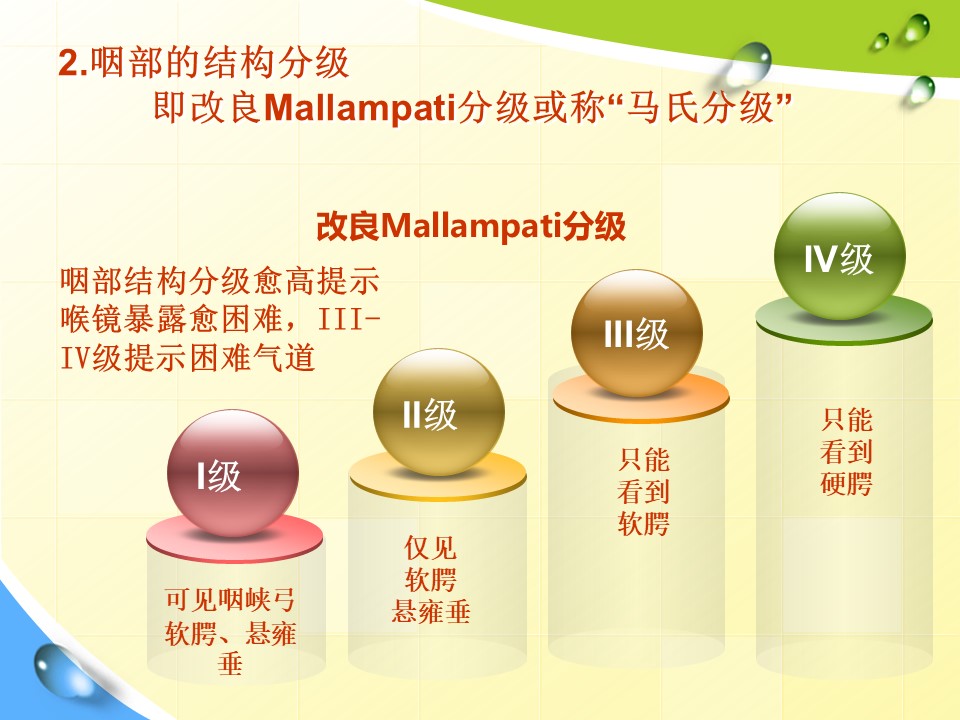 2.咽部的结构分级
即改良Mallampati分级或称“马氏分级”

改良Mallampati分级

咽部结构分级愈高提示喉镜暴露愈困难，III-IV级提示困难气道

I级

可见咽峡弓软腭、悬雍垂

II级

仅见软腭悬雍垂

III级

只能看到软腭

IV级

只能看到硬腭